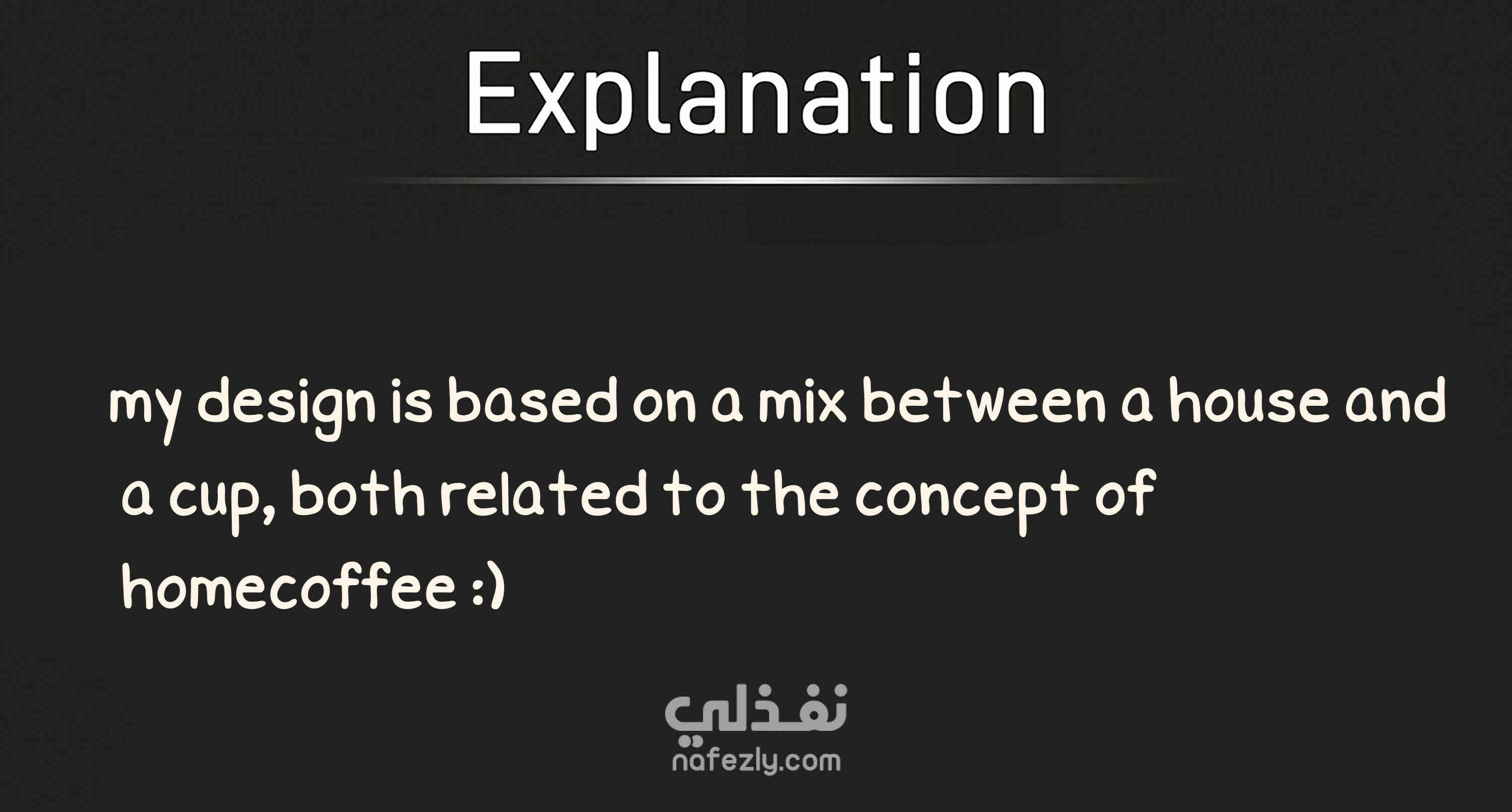 Explanation

my design is based on a mix between a house and a cup, both related to the concept of homecoffee :)

نفذلي
nafezly.com